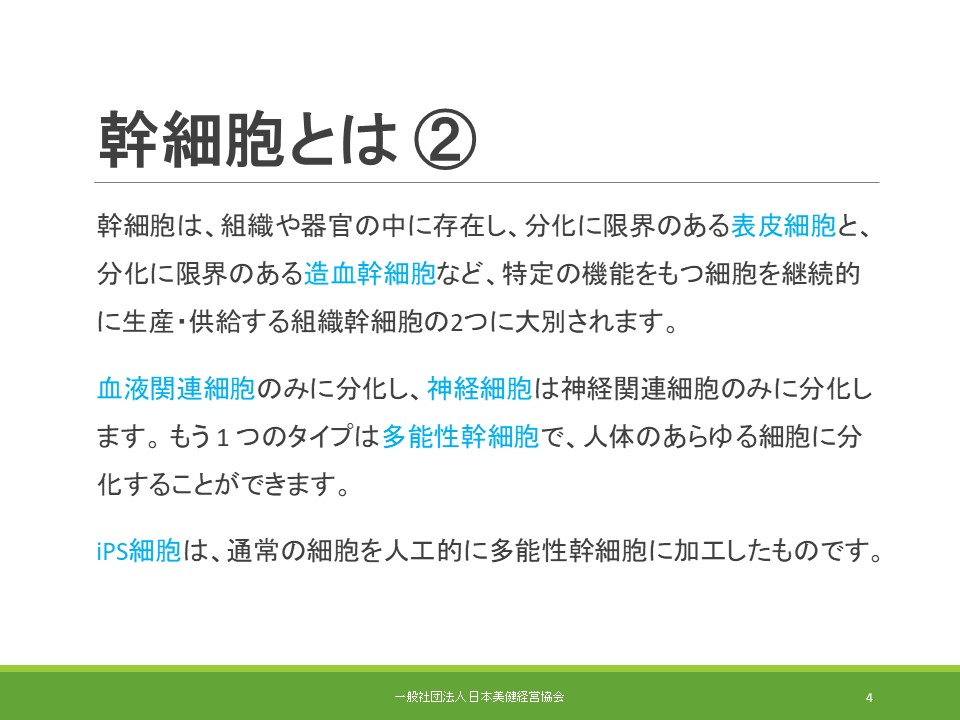 幹細胞とは ②

幹細胞は、組織や器官の中に存在し、分化に限界のある表皮細胞と、分化に限界のある造血幹細胞など、特定の機能をもつ細胞を継続的に生産・供給する組織幹細胞の2つに大別されます。

血液関連細胞のみに分化し、神経細胞は神経関連細胞のみに分化します。もう１つのタイプは多能性幹細胞で、人体のあらゆる細胞に分化することができます。

iPS細胞は、通常の細胞を人工的に多能性幹細胞に加工したものです。

一般社団法人 日本美健経営協会

4